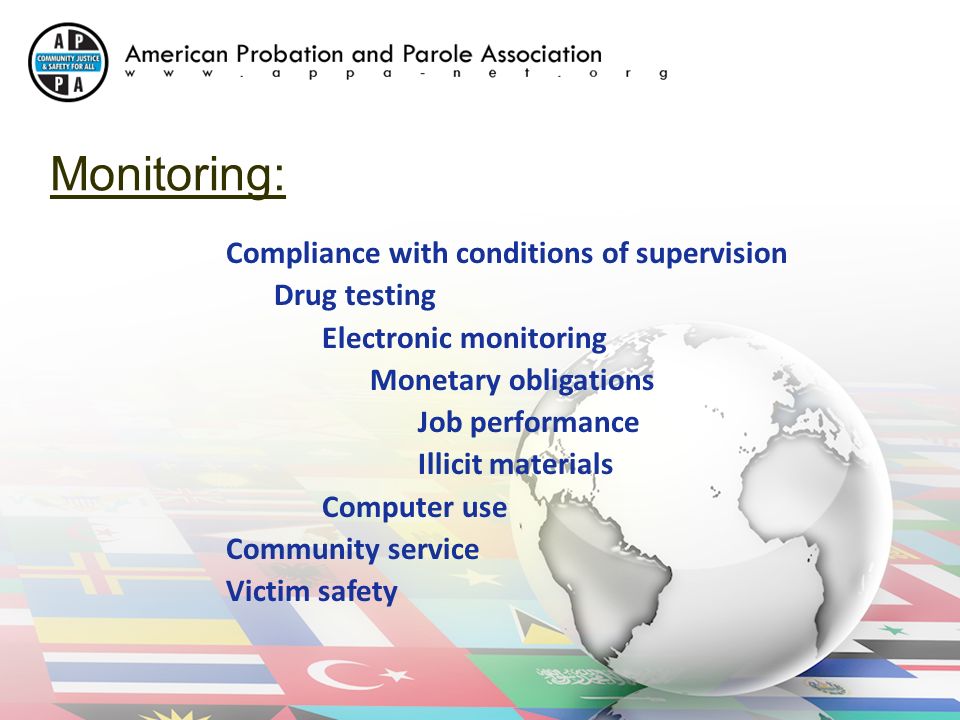 A P
COMMUNITY JUSTICE & SAFETY FOR ALL
P A

American Probation and Parole Association
www.appa-net.org

Monitoring:

Compliance with conditions of supervision
Drug testing
Electronic monitoring
Monetary obligations
Job performance
Illicit materials
Computer use
Community service
Victim safety